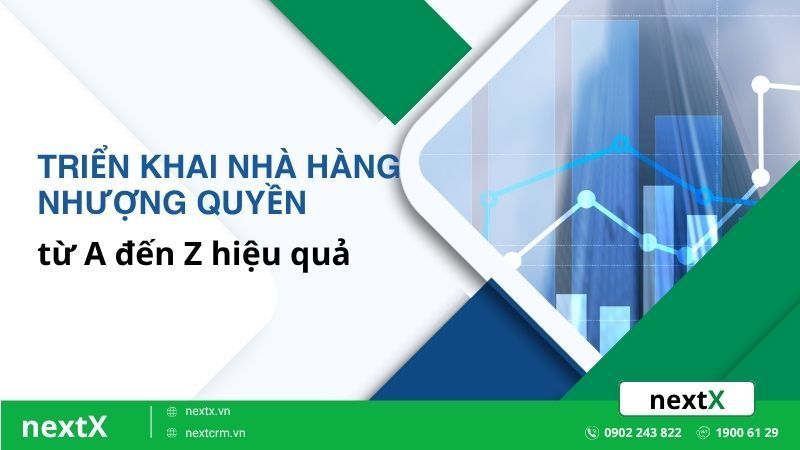 TRIỂN KHAI NHÀ HÀNG NHƯỢNG QUYỀN

từ A đến Z hiệu quả

nextX

nextX

nextx.vn

nextcrm.vn

0902 243 822

1900 61 29